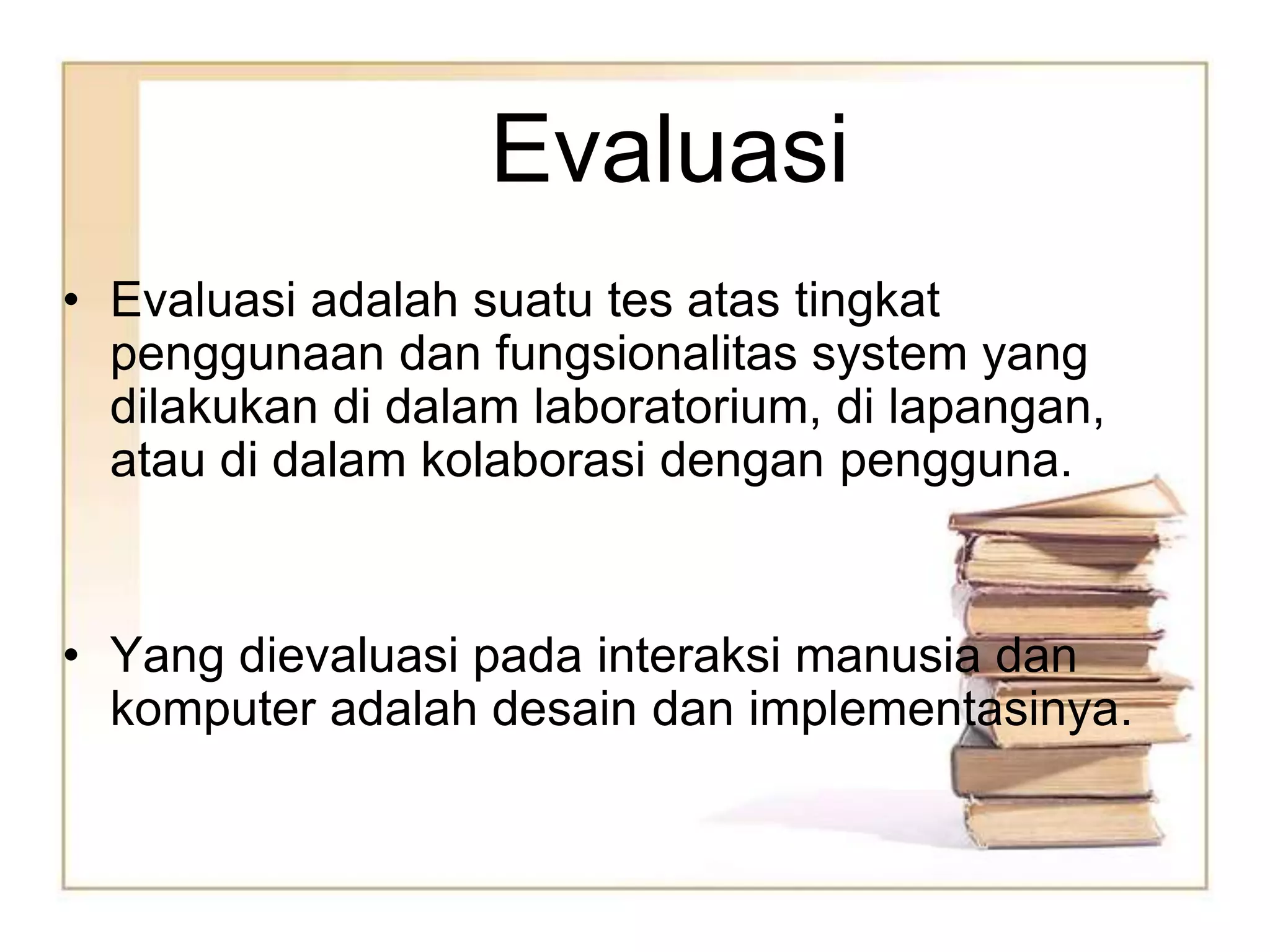 Evaluasi

• Evaluasi adalah suatu tes atas tingkat penggunaan dan fungsionalitas system yang dilakukan di dalam laboratorium, di lapangan, atau di dalam kolaborasi dengan pengguna.

• Yang dievaluasi pada interaksi manusia dan komputer adalah desain dan implementasinya.